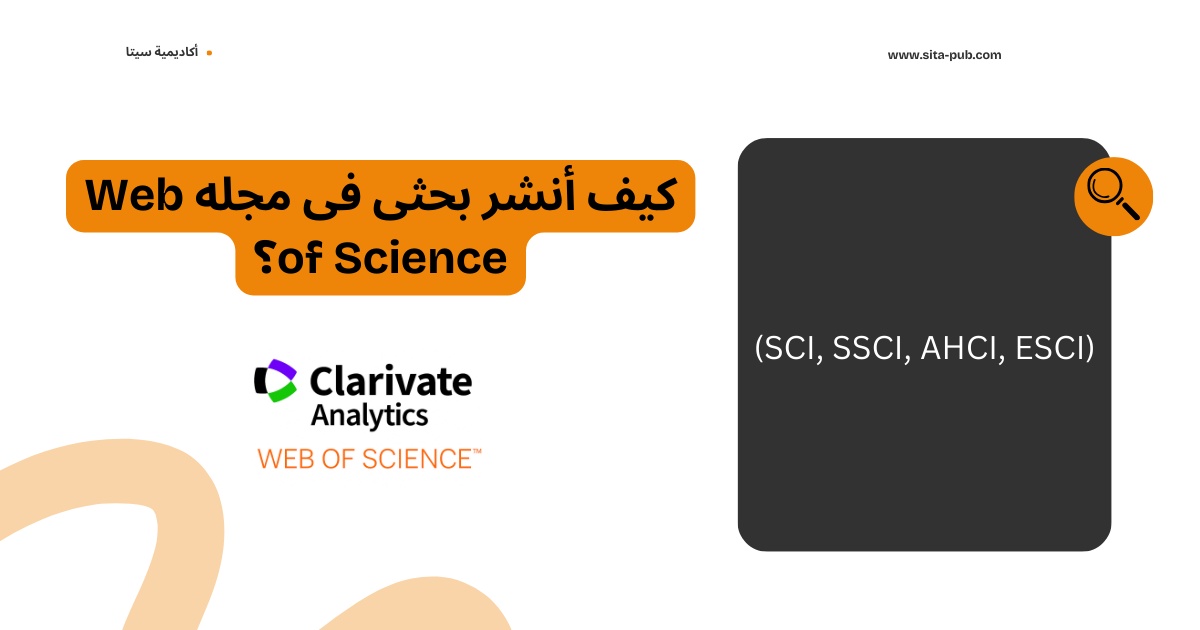 أكاديمية سيتا

www.sita-pub.com

كيف أنشر بحثى فى مجله Web of Science؟

Clarivate
Analytics
WEB OF SCIENCE™

(SCI, SSCI, AHCI, ESCI)